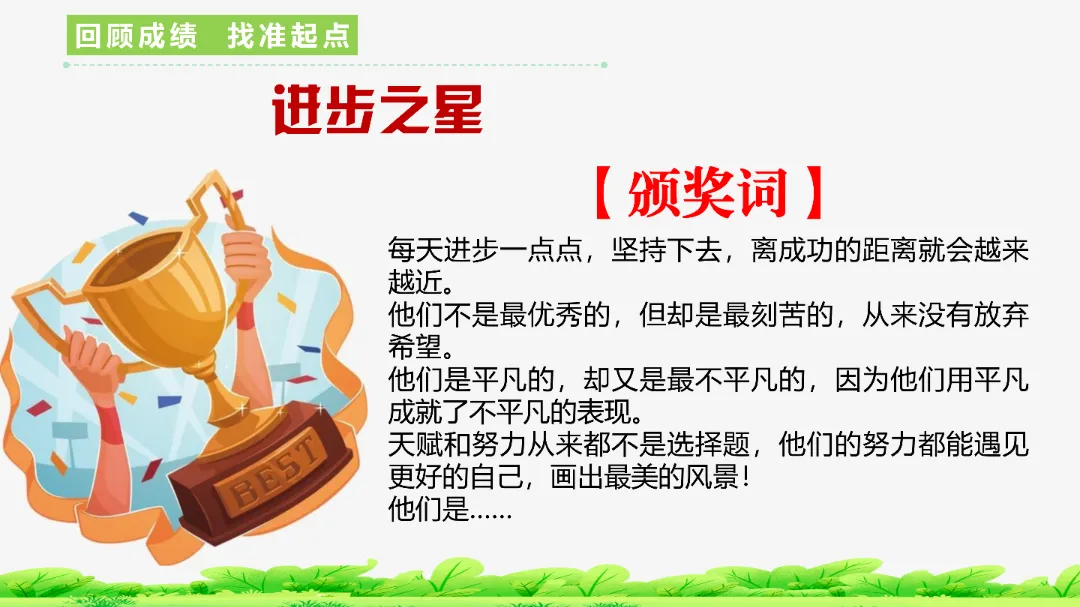 回顾成绩　找准起点

进步之星

【颁奖词】

每天进步一点点，坚持下去，离成功的距离就会越来越近。
他们不是最优秀的，但却是最刻苦的，从来没有放弃希望。
他们是平凡的，却又是最不平凡的，因为他们用平凡成就了不平凡的表现。
天赋和努力从来都不是选择题，他们的努力都能遇见更好的自己，画出最美的风景！
他们是……

BEST